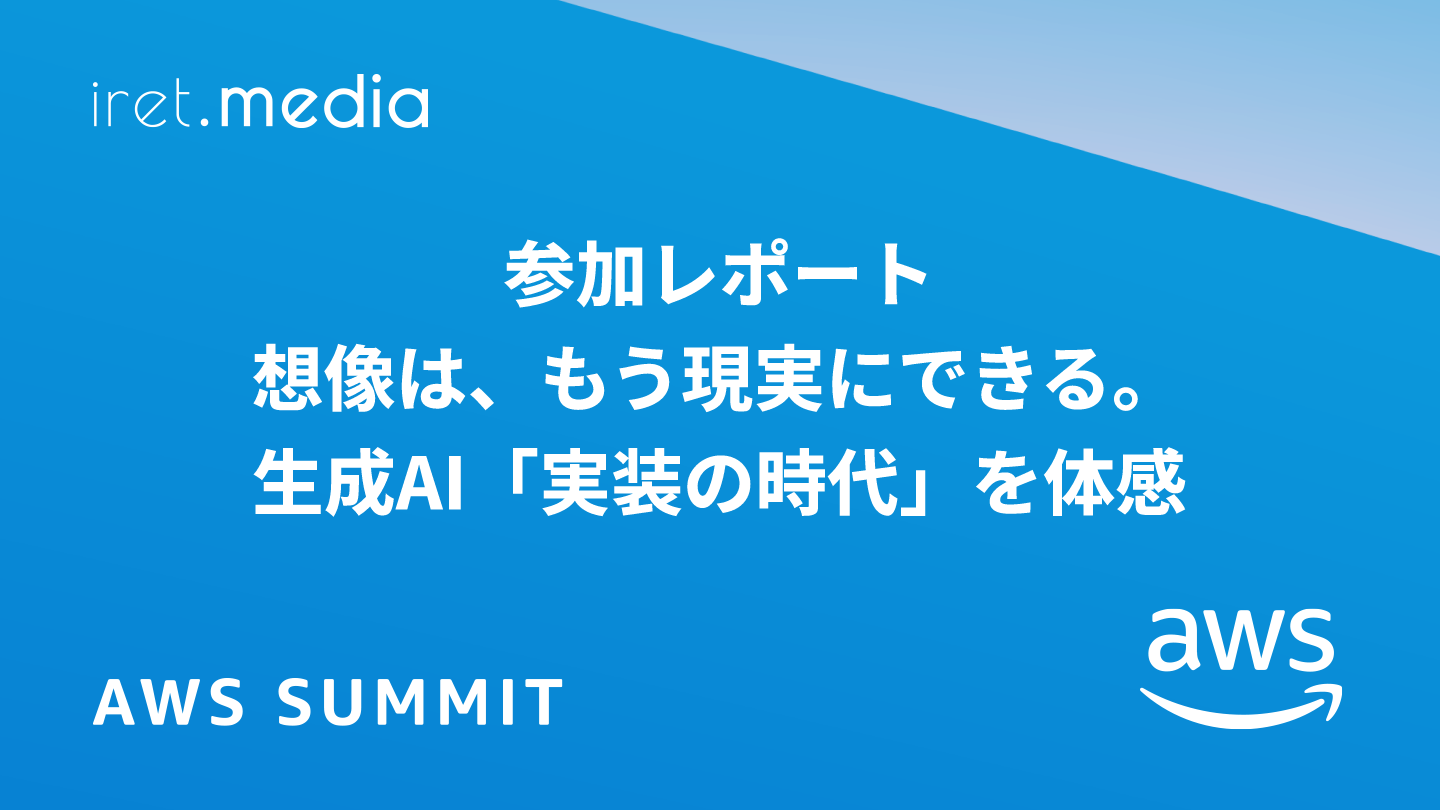 iret.media

参加レポート
想像は、もう現実にできる。
生成AI「実装の時代」を体感

AWS SUMMIT

aws